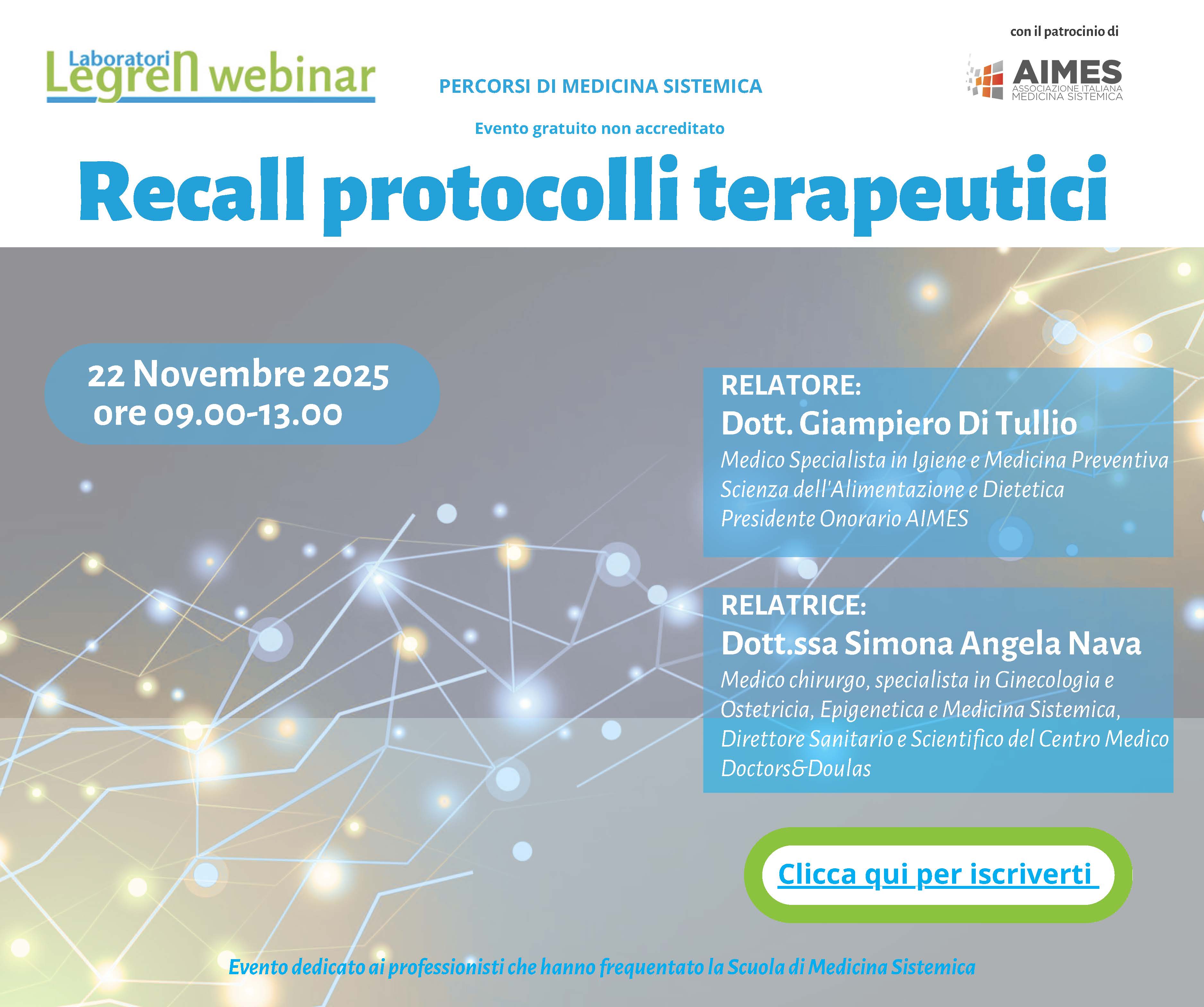 Laboratori Legren webinar

PERCORSI DI MEDICINA SISTEMICA

con il patrocinio di

AIMES
ASSOCIAZIONE ITALIANA MEDICINA SISTEMICA

Evento gratuito non accreditato

Recall protocolli terapeutici

22 Novembre 2025
ore 09.00-13.00

RELATORE:
Dott. Giampiero Di Tullio
Medico Specialista in Igiene e Medicina Preventiva
Scienza dell'Alimentazione e Dietetica
Presidente Onorario AIMES

RELATRICE:
Dott.ssa Simona Angela Nava
Medico chirurgo, specialista in Ginecologia e Ostetricia, Epigenetica e Medicina Sistemica, Direttore Sanitario e Scientifico del Centro Medico Doctors&Doulas

Clicca qui per iscriverti

Evento dedicato ai professionisti che hanno frequentato la Scuola di Medicina Sistemica